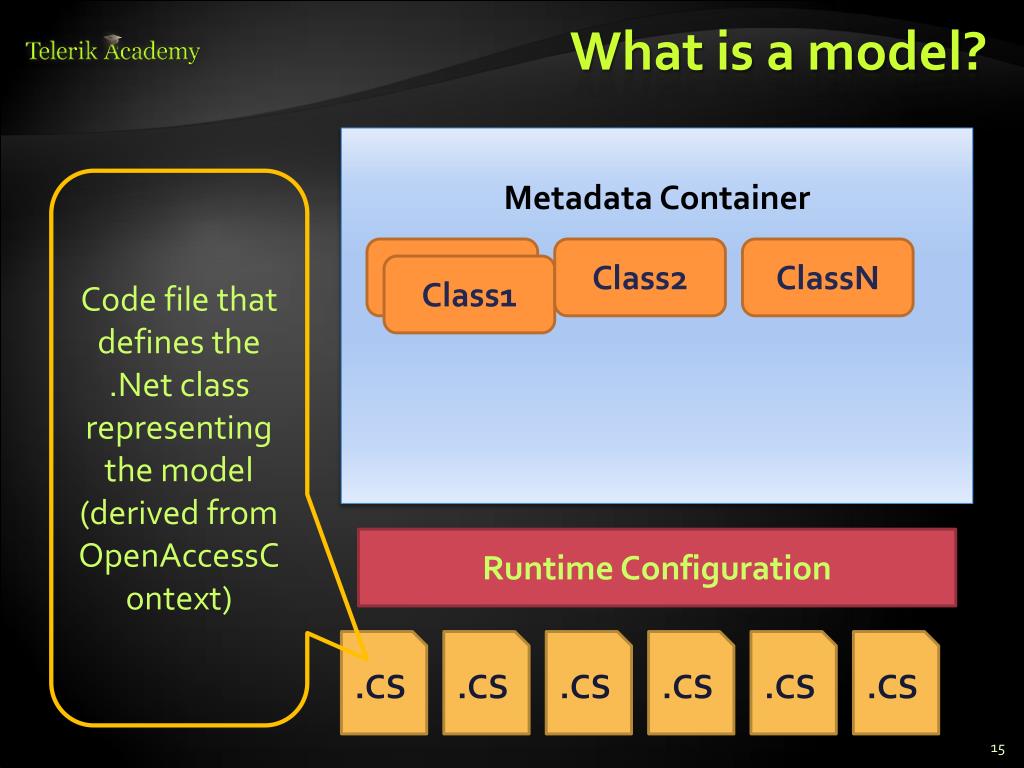 Telerik Academy

What is a model?

Code file that defines the .Net class representing the model (derived from OpenAccessC ontext)

Metadata Container

Class1

Class2

ClassN

Runtime Configuration

.CS

.CS

.CS

.CS

.CS

.CS

15